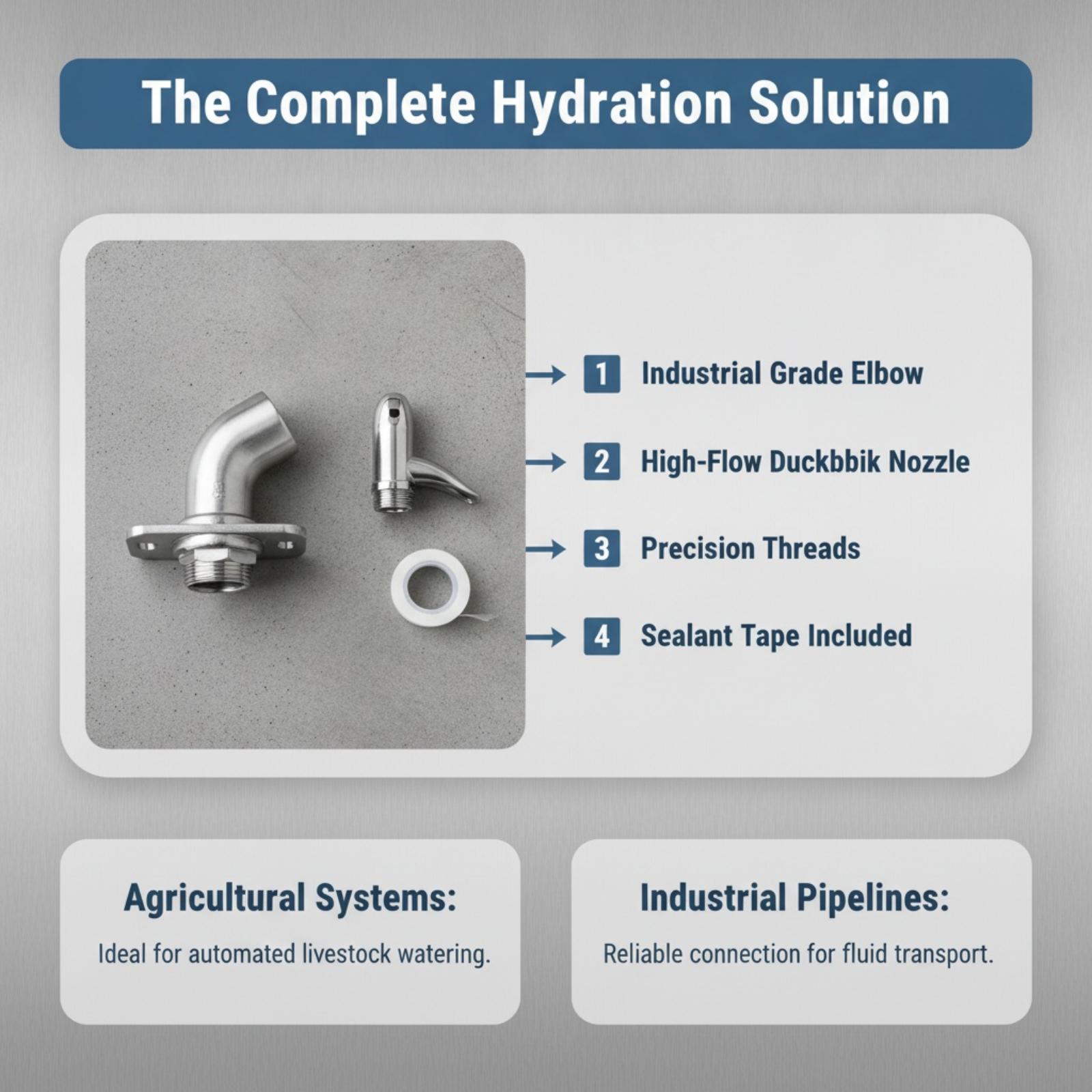 The Complete Hydration Solution

1 Industrial Grade Elbow

2 High-Flow Duckbbik Nozzle

3 Precision Threads

4 Sealant Tape Included

Agricultural Systems:

Ideal for automated livestock watering.

Industrial Pipelines:

Reliable connection for fluid transport.